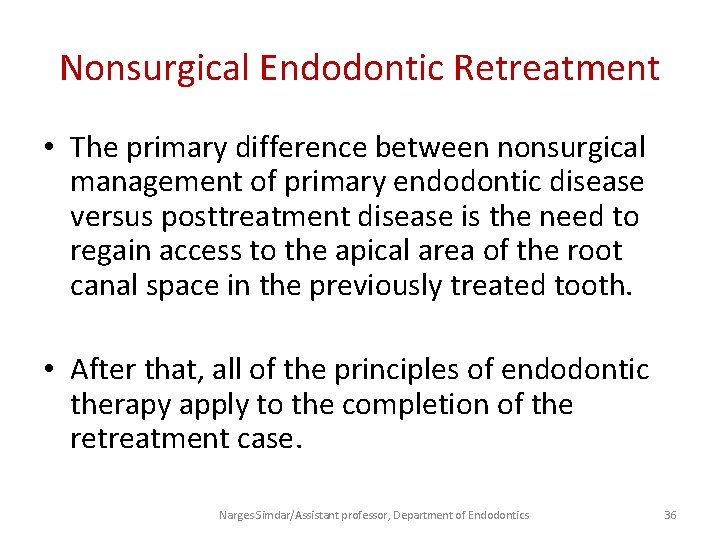 Nonsurgical Endodontic Retreatment

• The primary difference between nonsurgical management of primary endodontic disease versus posttreatment disease is the need to regain access to the apical area of the root canal space in the previously treated tooth.

• After that, all of the principles of endodontic therapy apply to the completion of the retreatment case.

Narges Simdar/Assistant professor, Department of Endodontics 36